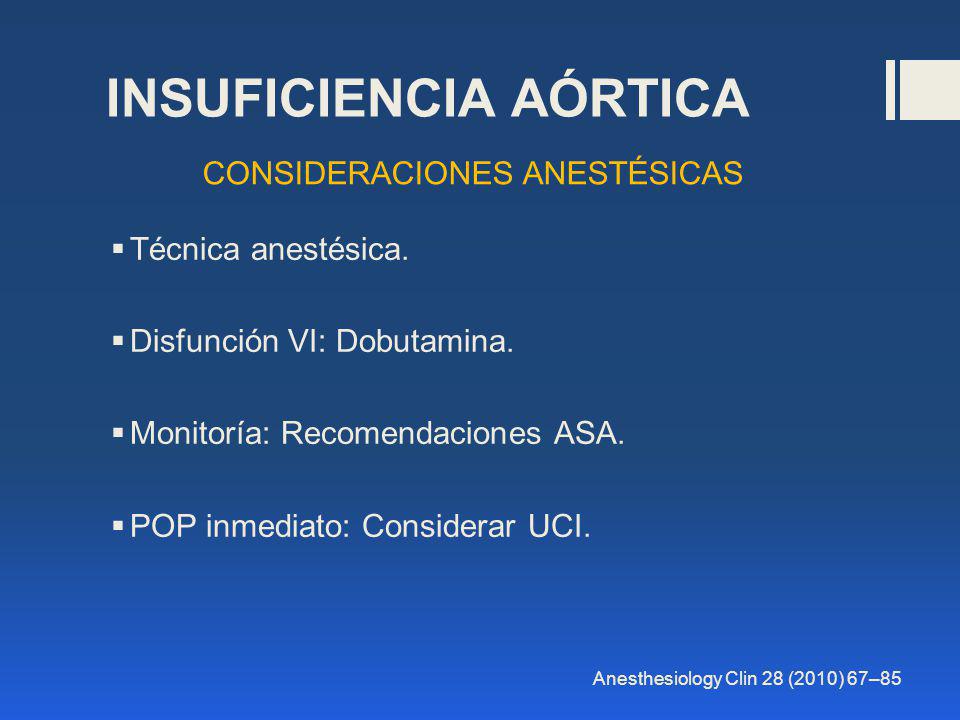 INSUFICIENCIA AÓRTICA

CONSIDERACIONES ANESTÉSICAS

▪ Técnica anestésica.

▪ Disfunción VI: Dobutamina.

▪ Monitoría: Recomendaciones ASA.

▪ POP inmediato: Considerar UCI.

Anesthesiology Clin 28 (2010) 67–85